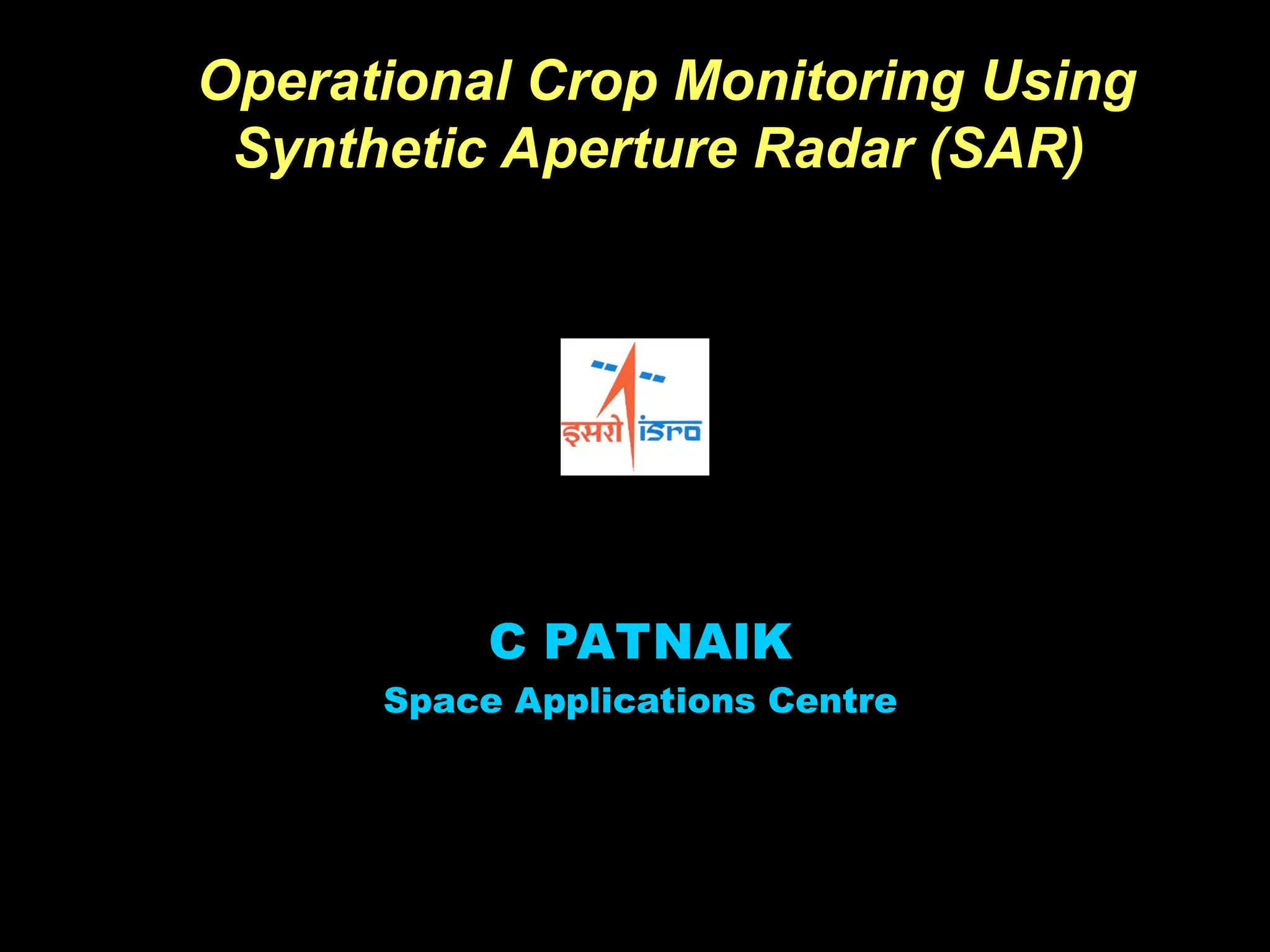 Operational Crop Monitoring Using Synthetic Aperture Radar (SAR)

इसरो isro

C PATNAIK

Space Applications Centre